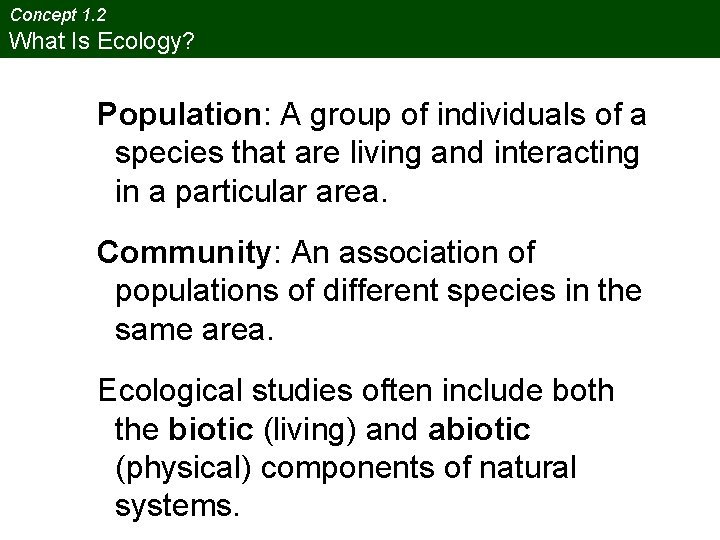 Concept 1.2
What Is Ecology?

Population: A group of individuals of a species that are living and interacting in a particular area.

Community: An association of populations of different species in the same area.

Ecological studies often include both the biotic (living) and abiotic (physical) components of natural systems.